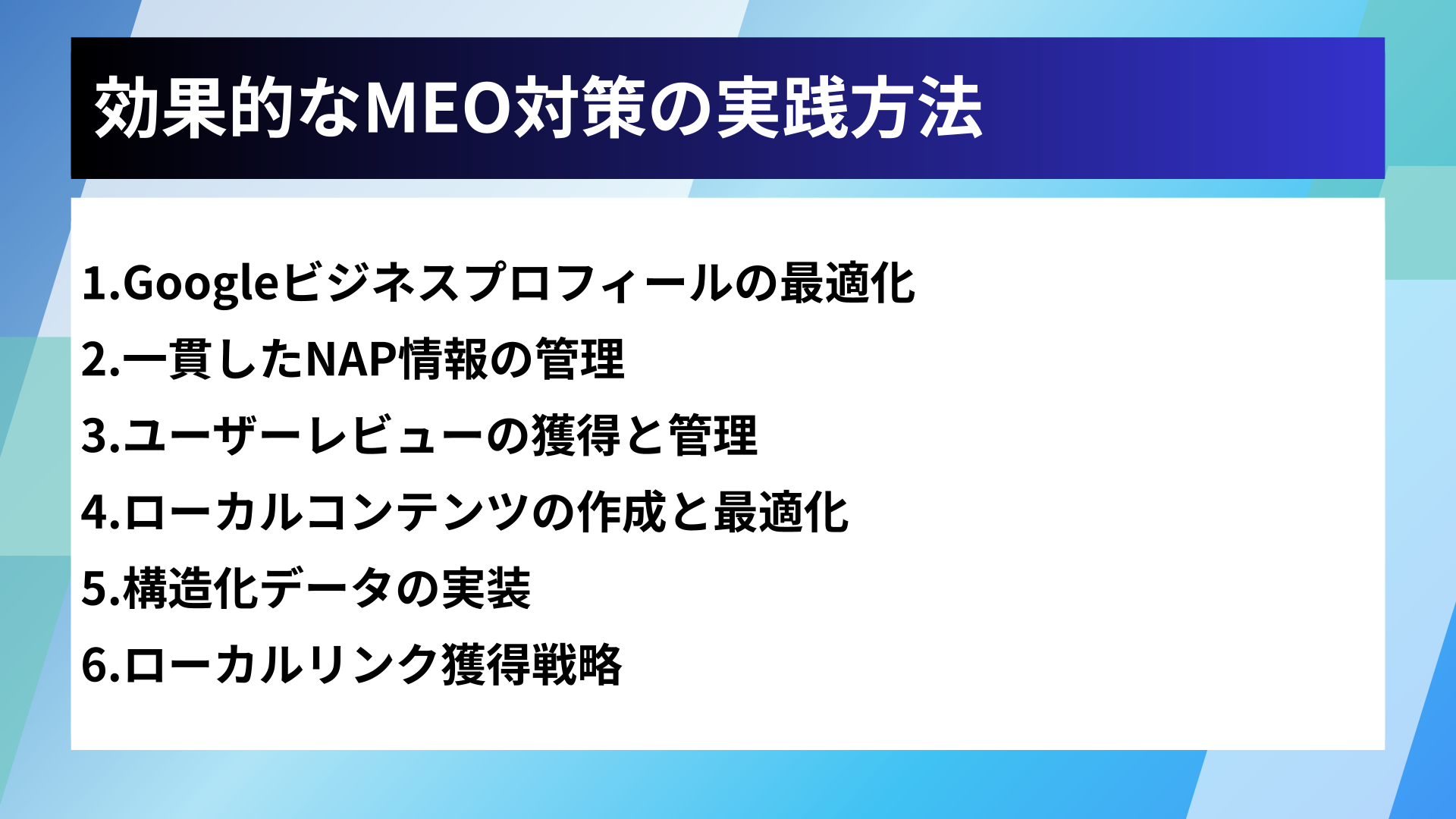 効果的なMEO対策の実践方法

1.Googleビジネスプロフィールの最適化
2.一貫したNAP情報の管理
3.ユーザーレビューの獲得と管理
4.ローカルコンテンツの作成と最適化
5.構造化データの実装
6.ローカルリンク獲得戦略